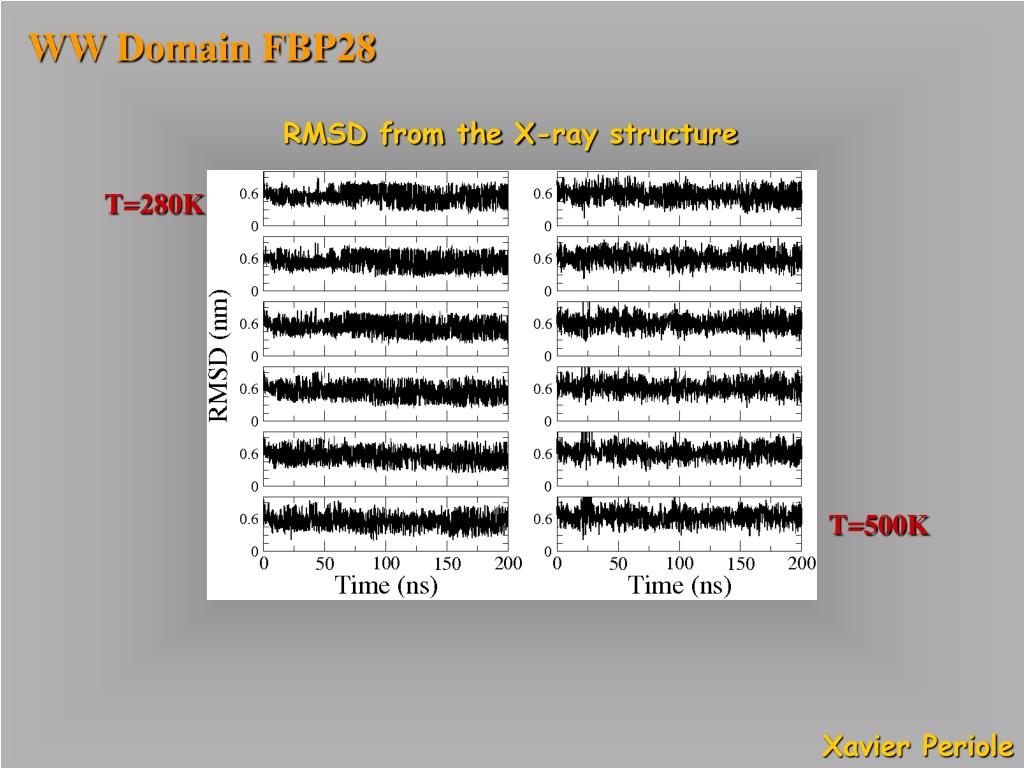 WW Domain FBP28

RMSD from the X-ray structure

T=280K

RMSD (nm)

0.6
0
0.6
0
0.6
0
0.6
0
0.6
0
0.6
0
0 50 100 150 200
Time (ns)

0.6
0
0.6
0
0.6
0
0.6
0
0.6
0
0.6
0
0 50 100 150 200
Time (ns)

T=500K

Xavier Periole